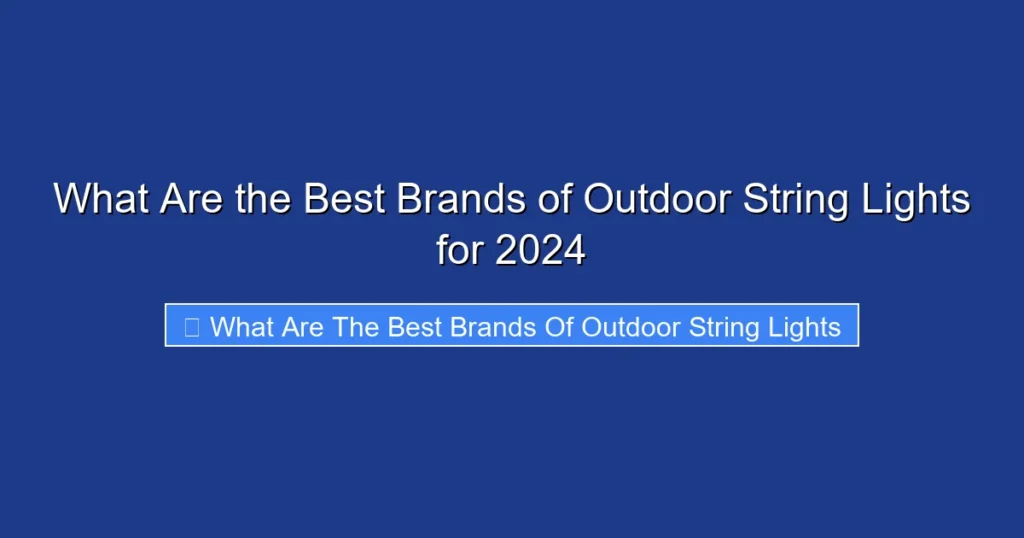 What Are the Best Brands of Outdoor String Lights for 2024

What Are The Best Brands Of Outdoor String Lights